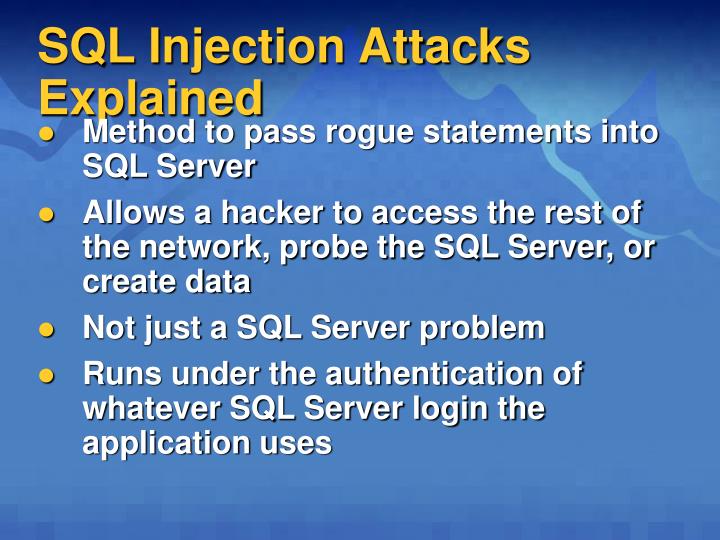 SQL Injection Attacks Explained

- Method to pass rogue statements into SQL Server
- Allows a hacker to access the rest of the network, probe the SQL Server, or create data
- Not just a SQL Server problem
- Runs under the authentication of whatever SQL Server login the application uses